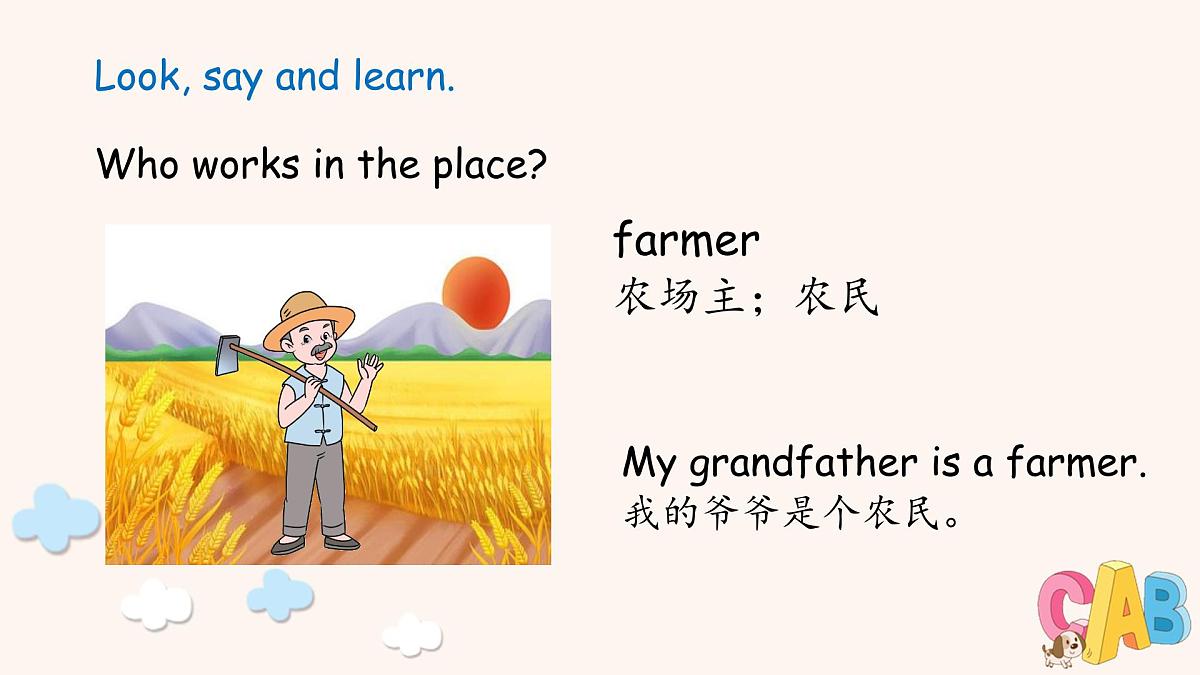 Look, say and learn.

Who works in the place?

farmer
农场主；农民

My grandfather is a farmer.
我的爷爷是个农民。

CAB